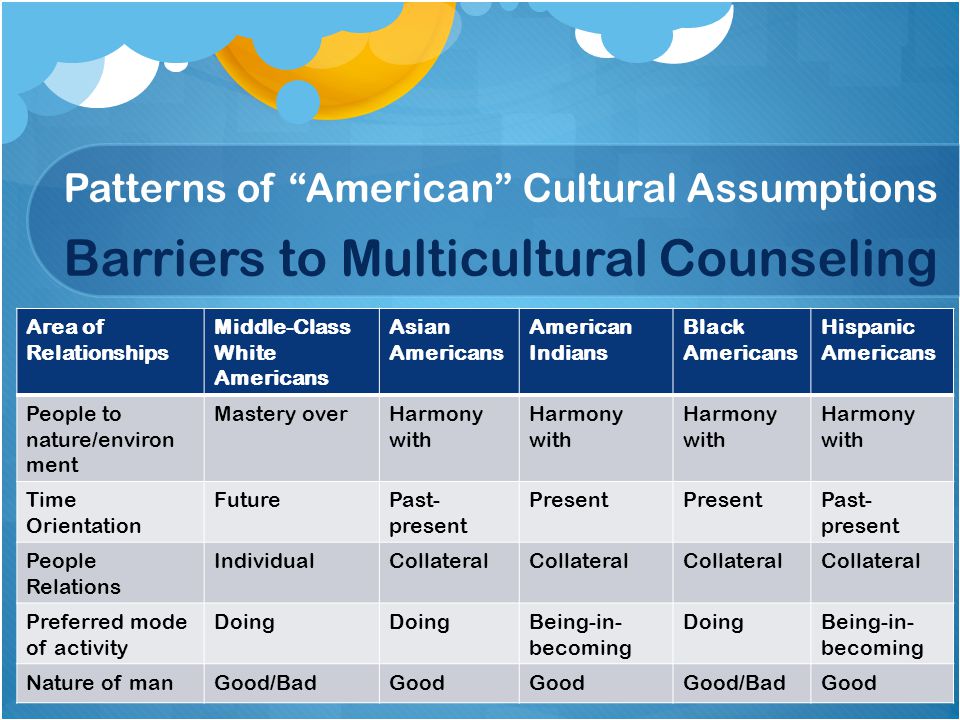 Patterns of “American” Cultural Assumptions

Barriers to Multicultural Counseling

| Area of Relationships | Middle-Class White Americans | Asian Americans | American Indians | Black Americans | Hispanic Americans |
|---|---|---|---|---|---|
| People to nature/environment | Mastery over | Harmony with | Harmony with | Harmony with | Harmony with |
| Time Orientation | Future | Past-present | Present | Present | Past-present |
| People Relations | Individual | Collateral | Collateral | Collateral | Collateral |
| Preferred mode of activity | Doing | Doing | Being-in-becoming | Doing | Being-in-becoming |
| Nature of man | Good/Bad | Good | Good | Good/Bad | Good |